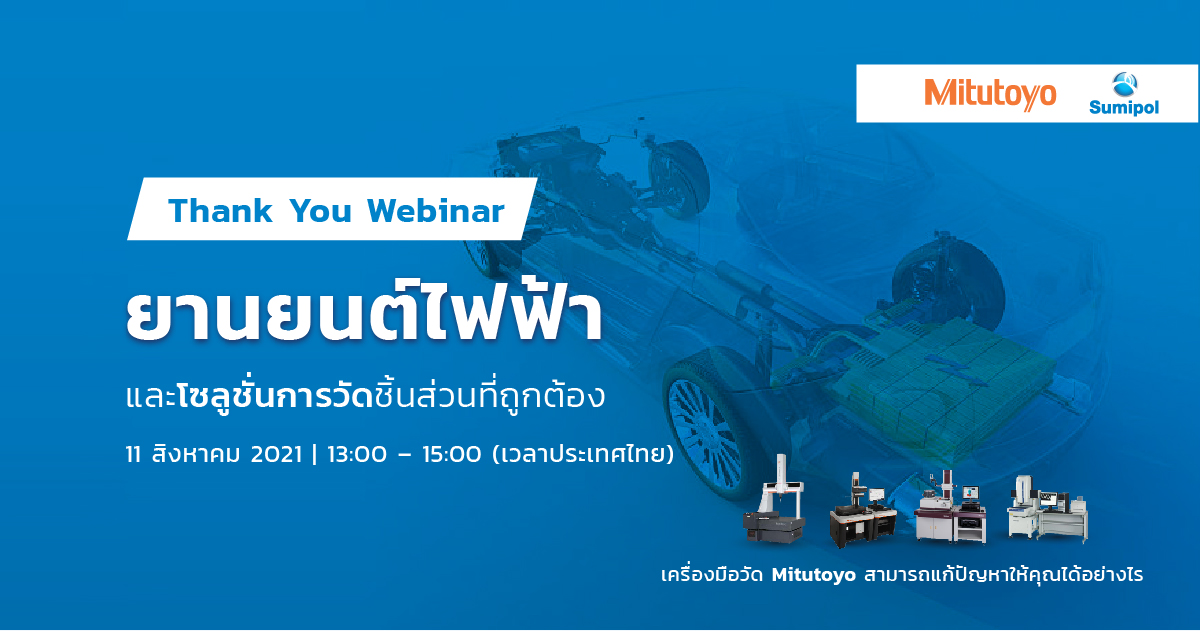 Mitutoyo
Sumipol

Thank You Webinar

ยานยนต์ไฟฟ้า

และโซลูชั่นการวัดชิ้นส่วนที่ถูกต้อง

11 สิงหาคม 2021 | 13:00 – 15:00 (เวลาประเทศไทย)

เครื่องมือวัด Mitutoyo สามารถแก้ปัญหาให้คุณได้อย่างไร